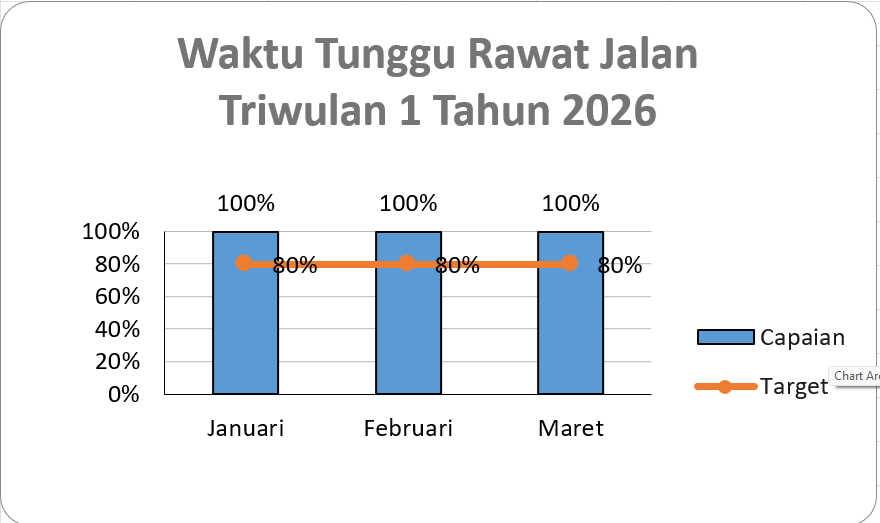 Waktu Tunggu Rawat Jalan Triwulan 1 Tahun 2026

100%
100%
100%

100%
80%
60%
40%
20%
0%

80%
80%
80%

Januari
Februari
Maret

Capaian
Target

Chart Ar